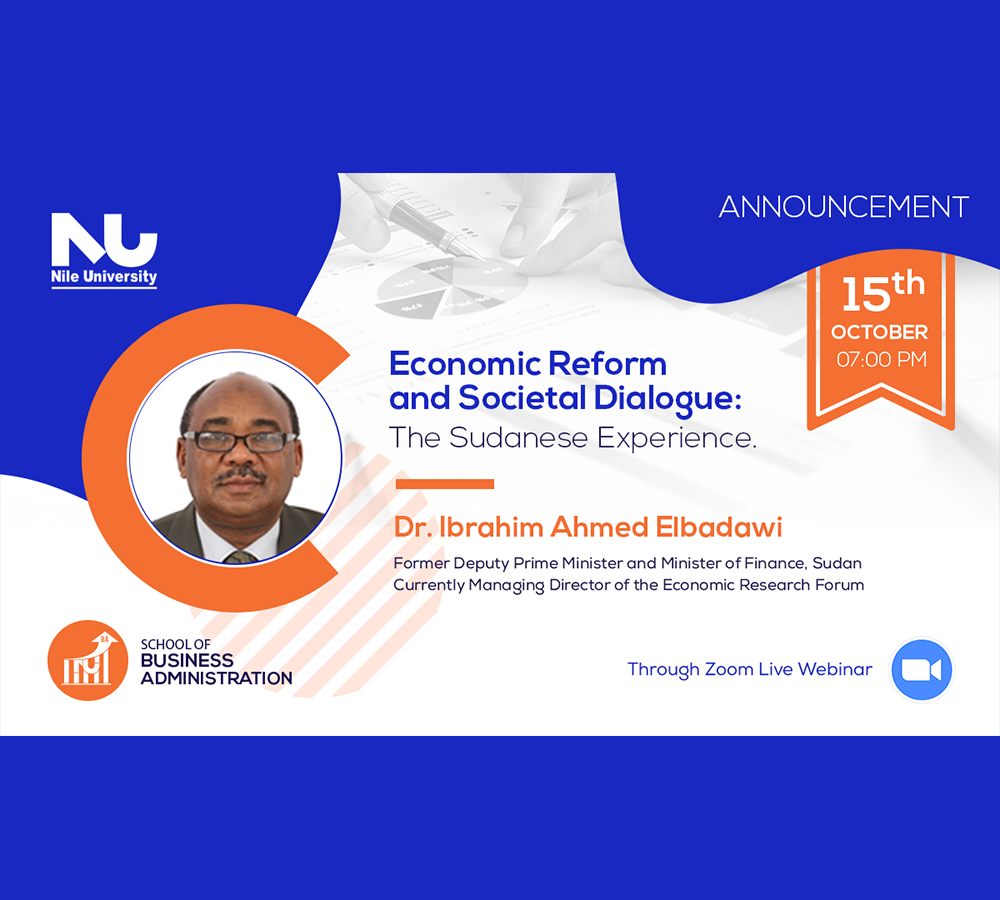 NU
Nile University

ANNOUNCEMENT

15th
OCTOBER
07:00 PM

Economic Reform and Societal Dialogue:
The Sudanese Experience.

Dr. Ibrahim Ahmed Elbadawi

Former Deputy Prime Minister and Minister of Finance, Sudan
Currently Managing Director of the Economic Research Forum

BA
SCHOOL OF
BUSINESS
ADMINISTRATION

Through Zoom Live Webinar